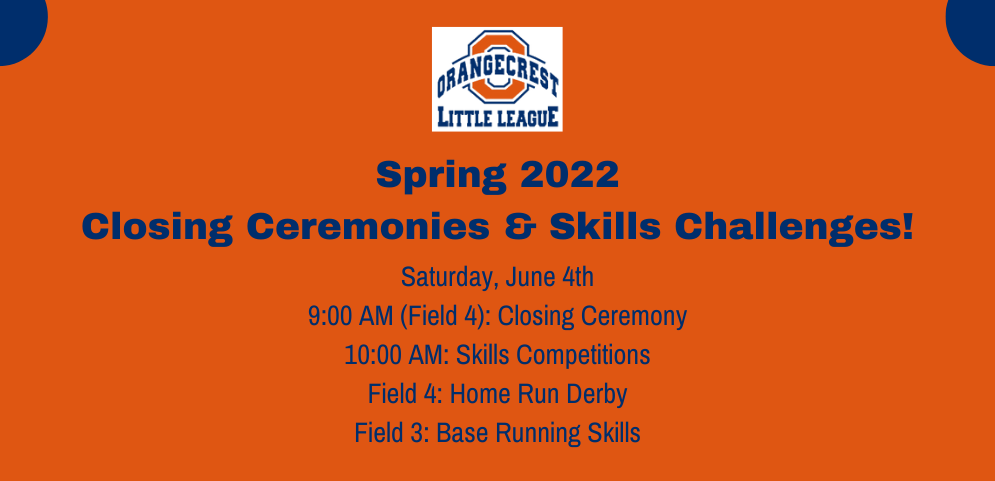 ORANGECREST
LITTLE LEAGUE

Spring 2022
Closing Ceremonies & Skills Challenges!

Saturday, June 4th
9:00 AM (Field 4): Closing Ceremony
10:00 AM: Skills Competitions
Field 4: Home Run Derby
Field 3: Base Running Skills